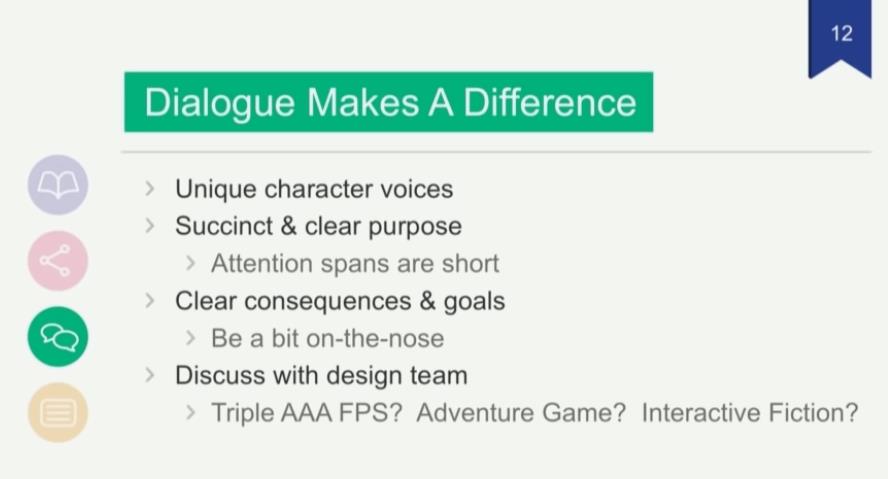 12

Dialogue Makes A Difference

› Unique character voices
› Succinct & clear purpose
› Attention spans are short
› Clear consequences & goals
› Be a bit on-the-nose
› Discuss with design team
› Triple AAA FPS? Adventure Game? Interactive Fiction?